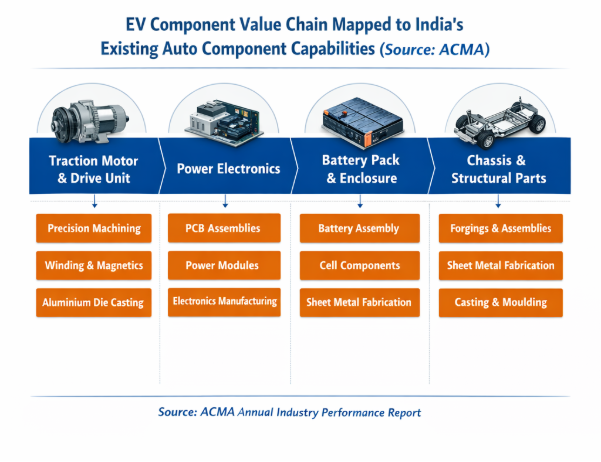 EV Component Value Chain Mapped to India's Existing Auto Component Capabilities (Source: ACMA)

Traction Motor & Drive Unit

Precision Machining

Winding & Magnetics

Aluminium Die Casting

Power Electronics

PCB Assemblies

Power Modules

Electronics Manufacturing

Battery Pack & Enclosure

Battery Assembly

Cell Components

Sheet Metal Fabrication

Chassis & Structural Parts

Forgings & Assemblies

Sheet Metal Fabrication

Casting & Moulding

Source: ACMA Annual Industry Performance Report